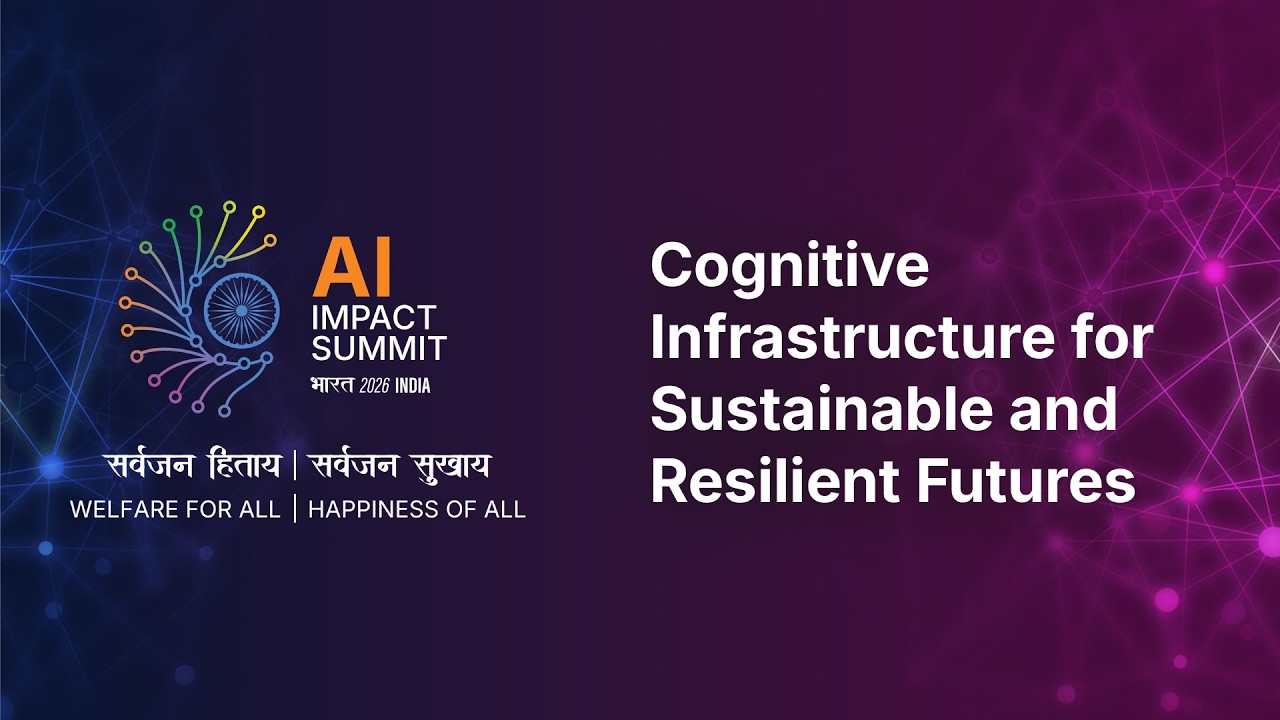 AI
IMPACT
SUMMIT
भारत 2026 INDIA

सर्वजन हिताय | सर्वजन सुखाय
WELFARE FOR ALL | HAPPINESS OF ALL

Cognitive Infrastructure for Sustainable and Resilient Futures